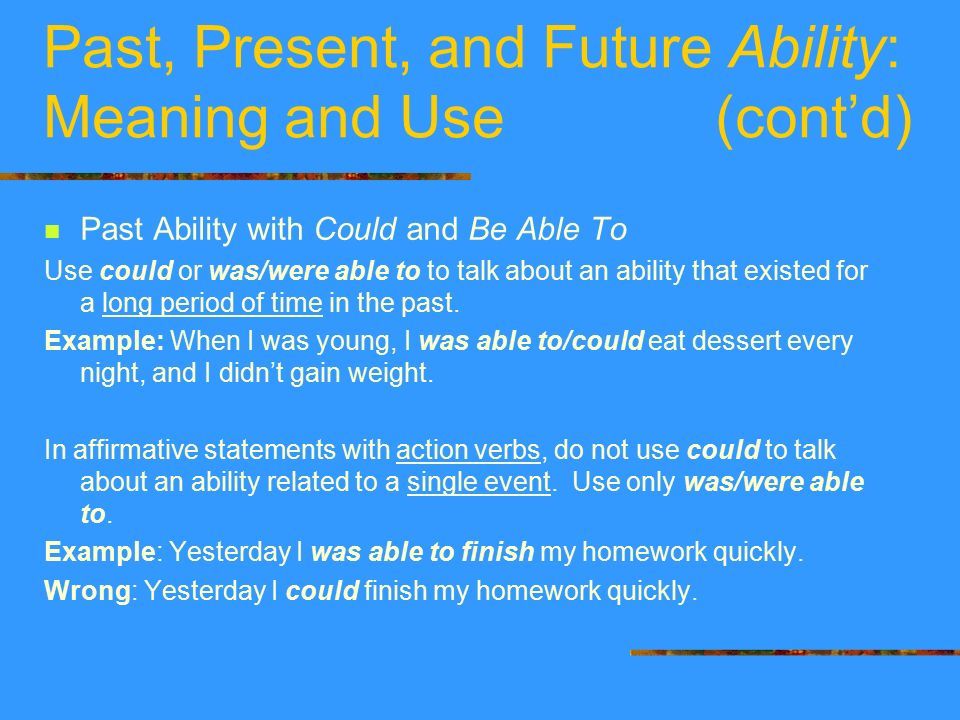 Past, Present, and Future Ability: Meaning and Use (cont'd)

Past Ability with Could and Be Able To

Use could or was/were able to to talk about an ability that existed for a long period of time in the past.

Example: When I was young, I was able to/could eat dessert every night, and I didn't gain weight.

In affirmative statements with action verbs, do not use could to talk about an ability related to a single event. Use only was/were able to.

Example: Yesterday I was able to finish my homework quickly.

Wrong: Yesterday I could finish my homework quickly.